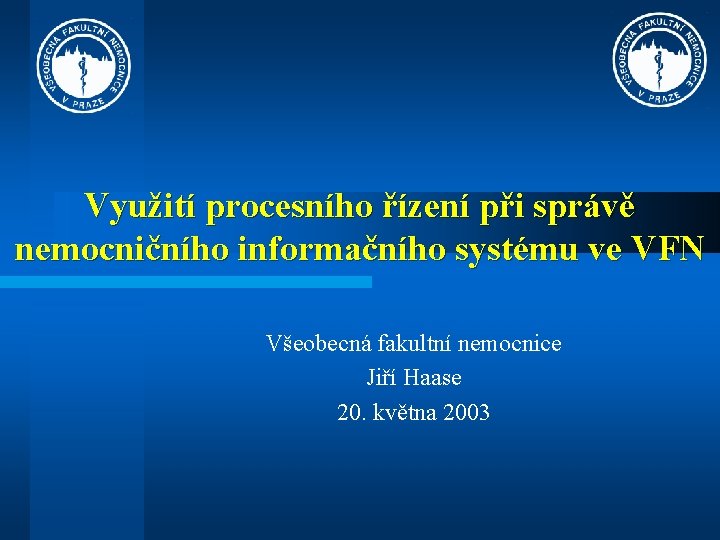 VŠEOBECNÁ FAKULTNÍ NEMOCNICE V PRAZE

VŠEOBECNÁ FAKULTNÍ NEMOCNICE V PRAZE

Využití procesního řízení při správě nemocničního informačního systému ve VFN

Všeobecná fakultní nemocnice
Jiří Haase
20. května 2003